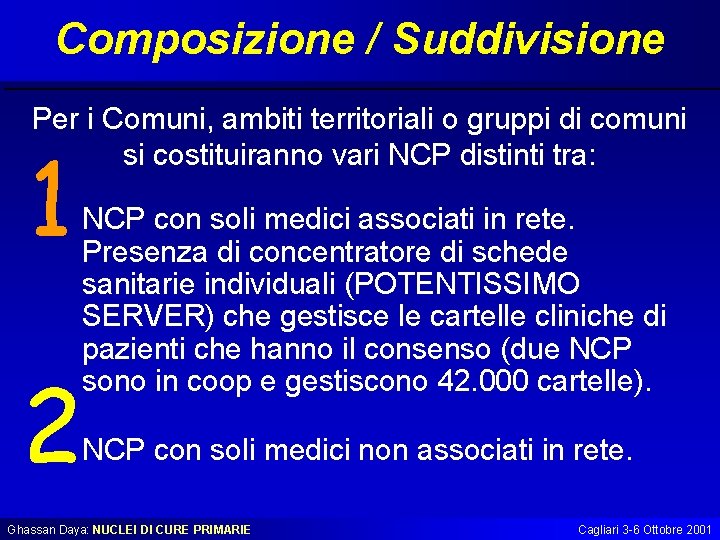 Composizione / Suddivisione

Per i Comuni, ambiti territoriali o gruppi di comuni si costituiranno vari NCP distinti tra:

1

NCP con soli medici associati in rete. Presenza di concentratore di schede sanitarie individuali (POTENTISSIMO SERVER) che gestisce le cartelle cliniche di pazienti che hanno il consenso (due NCP sono in coop e gestiscono 42.000 cartelle).

2

NCP con soli medici non associati in rete.

Ghassan Daya: NUCLEI DI CURE PRIMARIE

Cagliari 3-6 Ottobre 2001